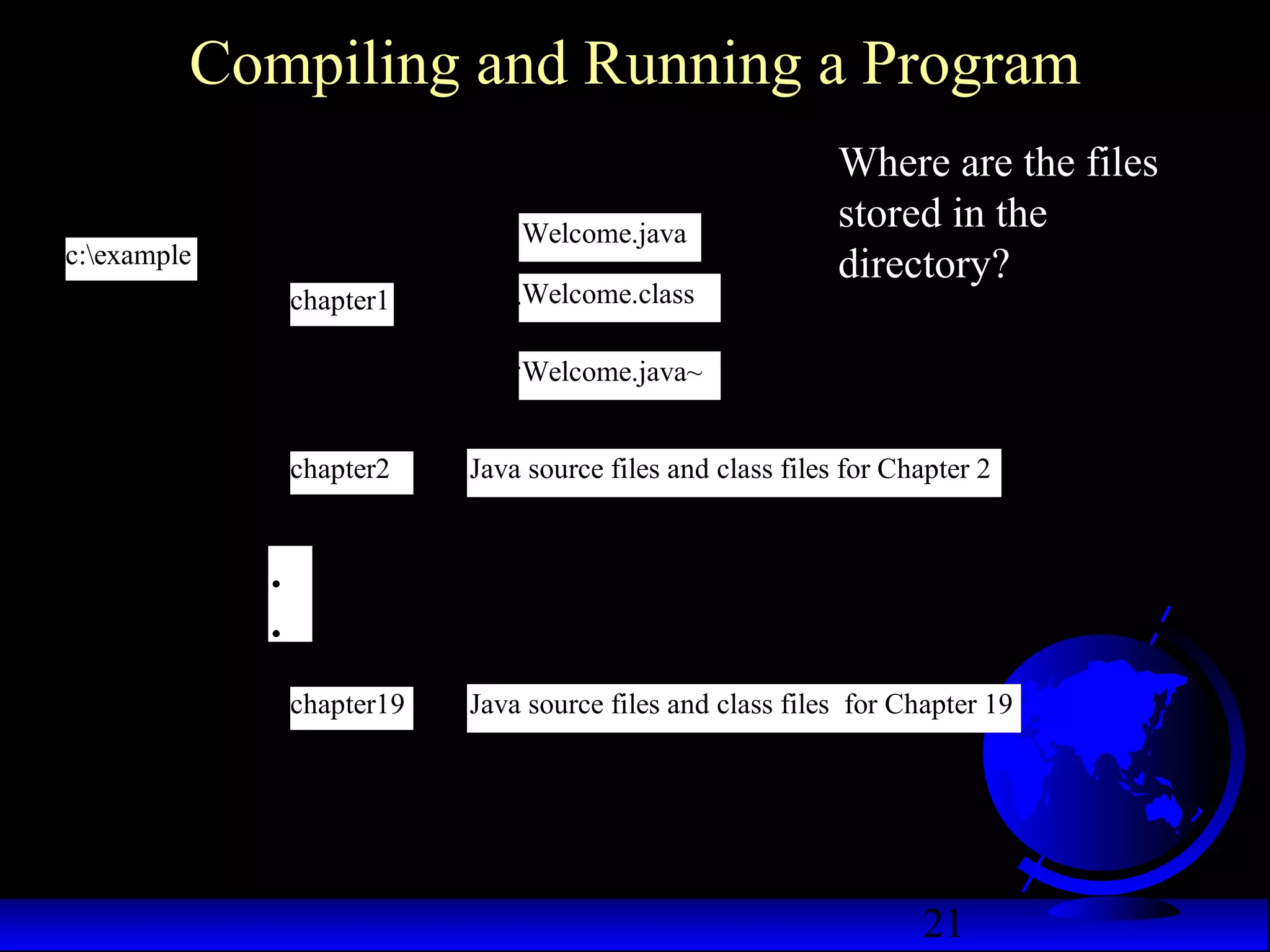 Compiling and Running a Program

Where are the files stored in the directory?

c:\example

chapter1

Welcome.java

Welcome.class

Welcome.java~

chapter2

Java source files and class files for Chapter 2

.

.

chapter19

Java source files and class files for Chapter 19

21